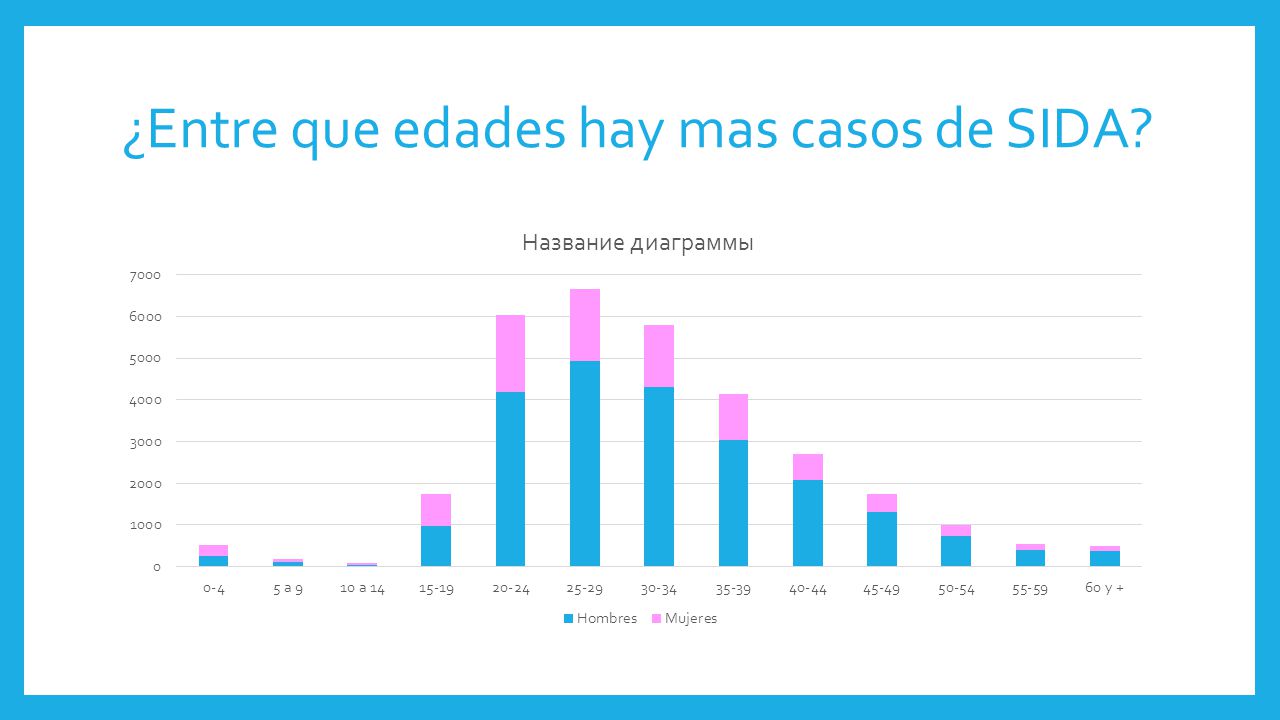 ¿Entre que edades hay mas casos de SIDA?

Название диаграммы

7000
6000
5000
4000
3000
2000
1000
0

0-4
5 a 9
10 a 14
15-19
20-24
25-29
30-34
35-39
40-44
45-49
50-54
55-59
60 y +

Hombres
Mujeres